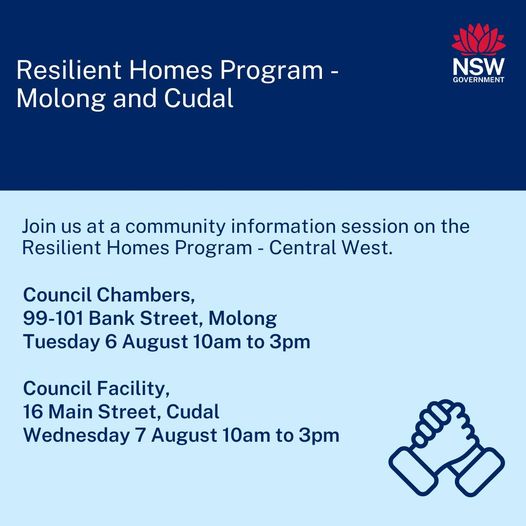 Resilient Homes Program - Molong and Cudal

NSW GOVERNMENT

Join us at a community information session on the Resilient Homes Program - Central West.

Council Chambers,
99-101 Bank Street, Molong
Tuesday 6 August 10am to 3pm

Council Facility,
16 Main Street, Cudal
Wednesday 7 August 10am to 3pm